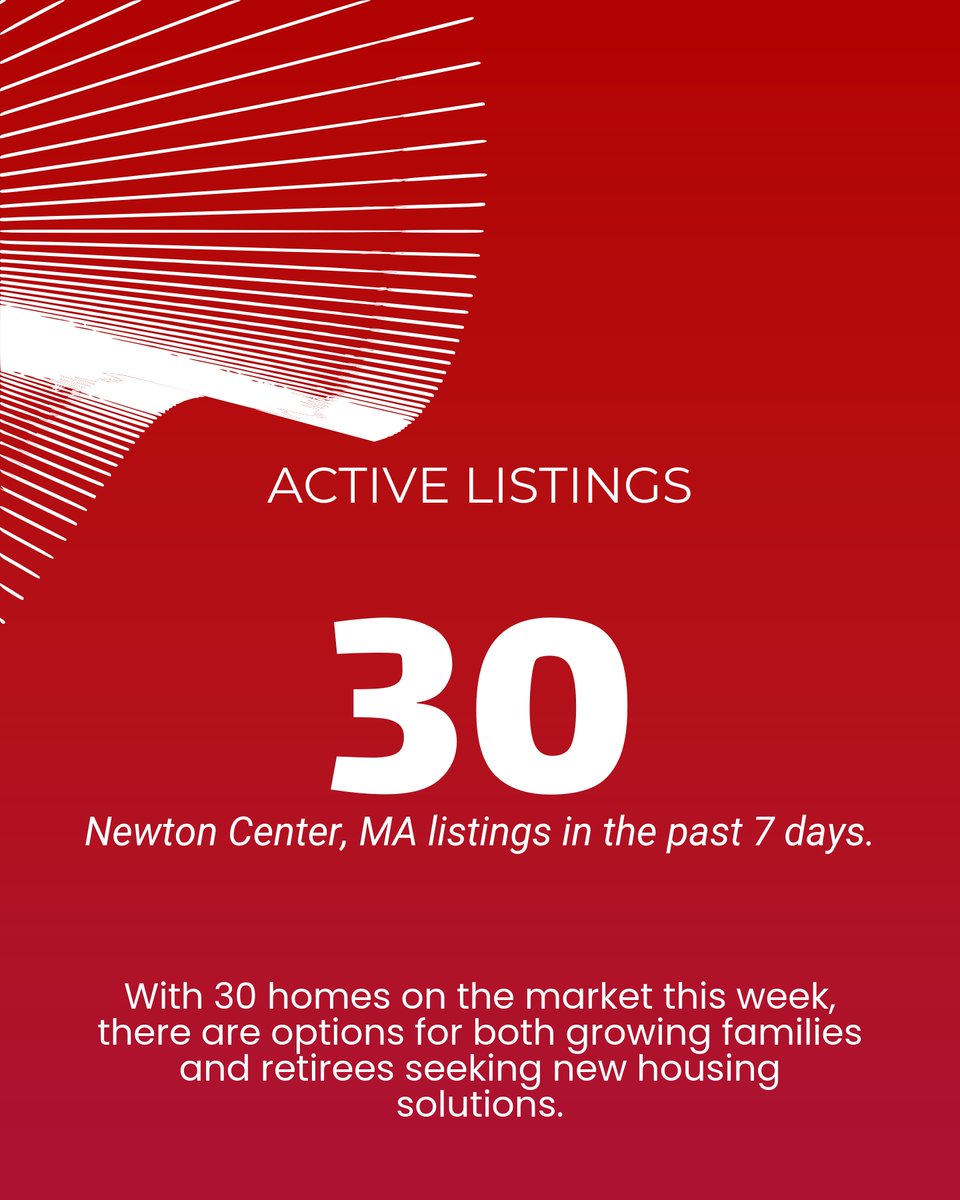 ACTIVE LISTINGS

30

Newton Center, MA listings in the past 7 days.

With 30 homes on the market this week, there are options for both growing families and retirees seeking new housing solutions.